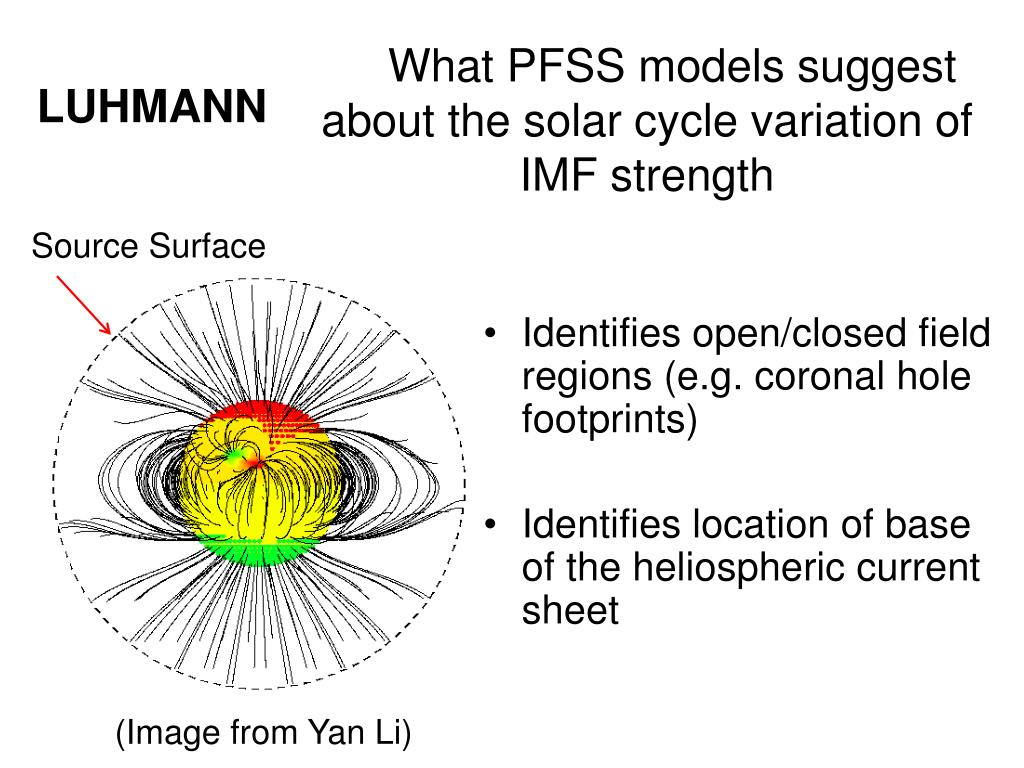 LUHMANN

What PFSS models suggest about the solar cycle variation of IMF strength

Source Surface

• Identifies open/closed field regions (e.g. coronal hole footprints)

• Identifies location of base of the heliospheric current sheet

(Image from Yan Li)